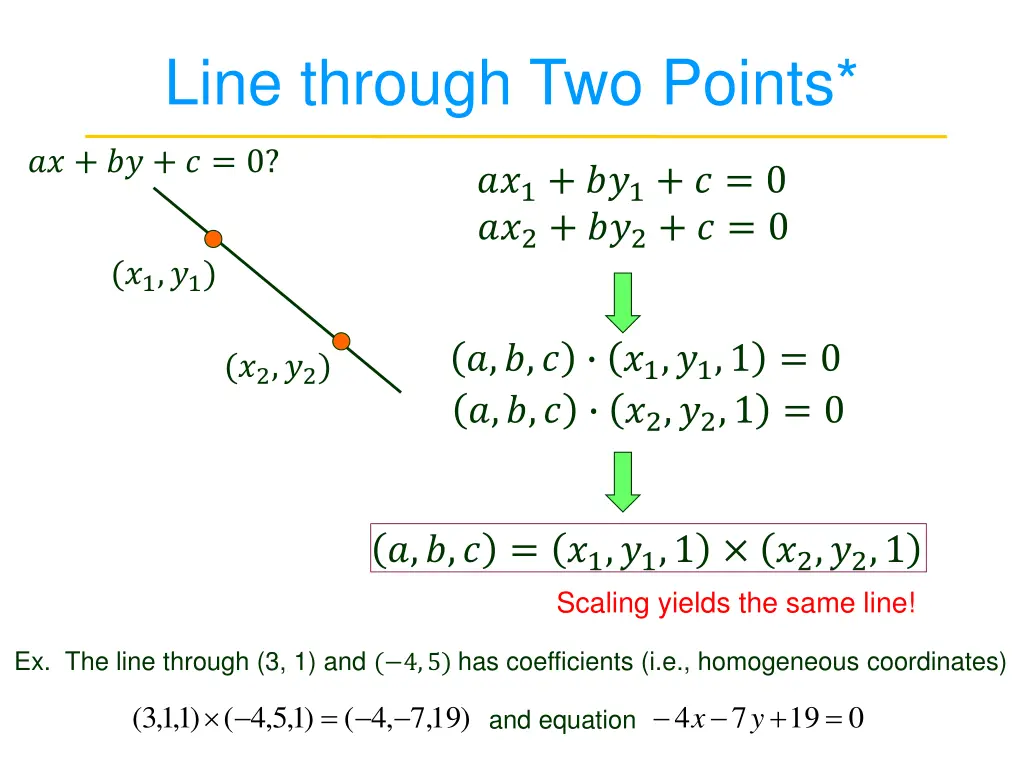 Line through Two Points*

$ax + by + c = 0$?

$(x_1, y_1)$

$(x_2, y_2)$

$ax_1 + by_1 + c = 0$
$ax_2 + by_2 + c = 0$

$(a, b, c) \cdot (x_1, y_1, 1) = 0$
$(a, b, c) \cdot (x_2, y_2, 1) = 0$

$(a, b, c) = (x_1, y_1, 1) \times (x_2, y_2, 1)$

Scaling yields the same line!

Ex. The line through (3, 1) and $(-4, 5)$ has coefficients (i.e., homogeneous coordinates)

$(3,1,1) \times (-4,5,1) = (-4,-7,19)$ and equation $-4x - 7y + 19 = 0$